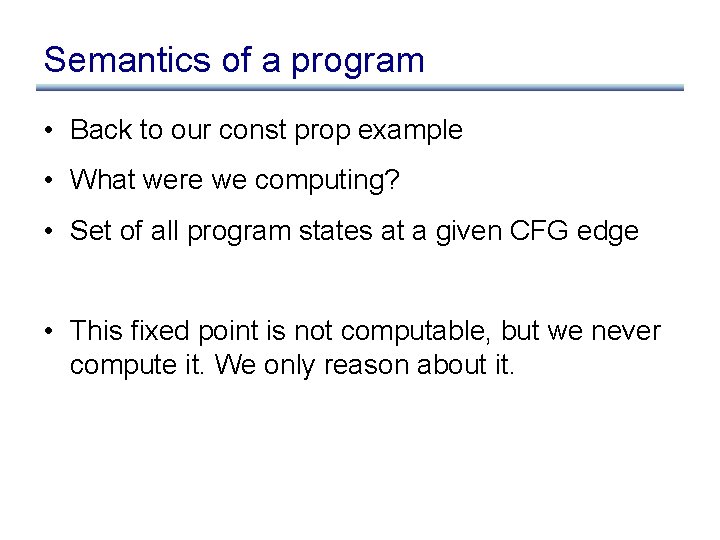 Semantics of a program

• Back to our const prop example

• What were we computing?

• Set of all program states at a given CFG edge

• This fixed point is not computable, but we never compute it. We only reason about it.